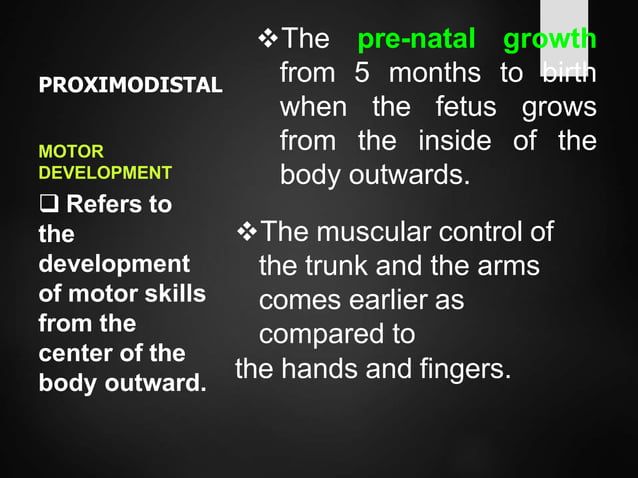 PROXIMODISTAL

MOTOR DEVELOPMENT

❑ Refers to the development of motor skills from the center of the body outward.

❖ The pre-natal growth from 5 months to birth when the fetus grows from the inside of the body outwards.

❖ The muscular control of the trunk and the arms comes earlier as compared to the hands and fingers.